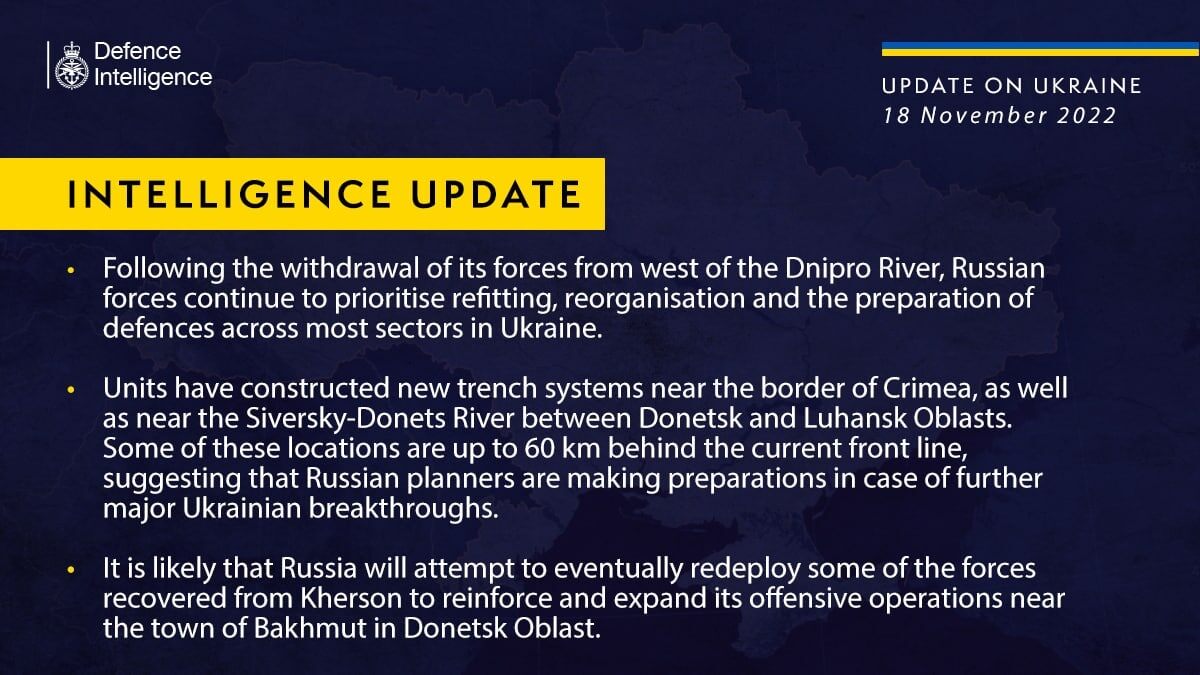 Defence Intelligence

UPDATE ON UKRAINE
18 November 2022

INTELLIGENCE UPDATE

• Following the withdrawal of its forces from west of the Dnipro River, Russian forces continue to prioritise refitting, reorganisation and the preparation of defences across most sectors in Ukraine.

• Units have constructed new trench systems near the border of Crimea, as well as near the Siversky-Donets River between Donetsk and Luhansk Oblasts. Some of these locations are up to 60 km behind the current front line, suggesting that Russian planners are making preparations in case of further major Ukrainian breakthroughs.

• It is likely that Russia will attempt to eventually redeploy some of the forces recovered from Kherson to reinforce and expand its offensive operations near the town of Bakhmut in Donetsk Oblast.